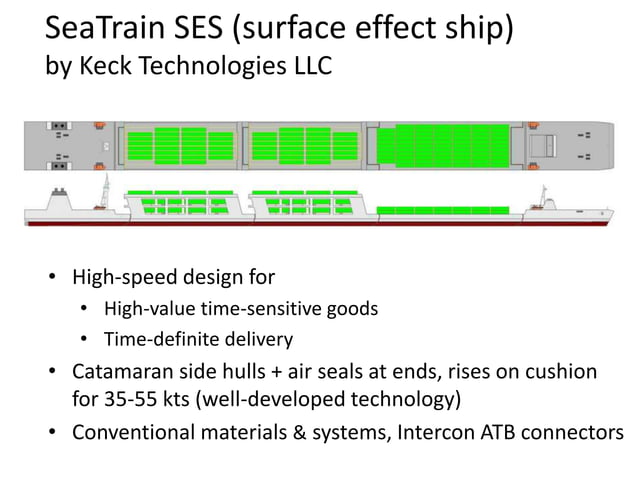 SeaTrain SES (surface effect ship)
by Keck Technologies LLC

• High-speed design for
  • High-value time-sensitive goods
  • Time-definite delivery
• Catamaran side hulls + air seals at ends, rises on cushion for 35-55 kts (well-developed technology)
• Conventional materials & systems, Intercon ATB connectors